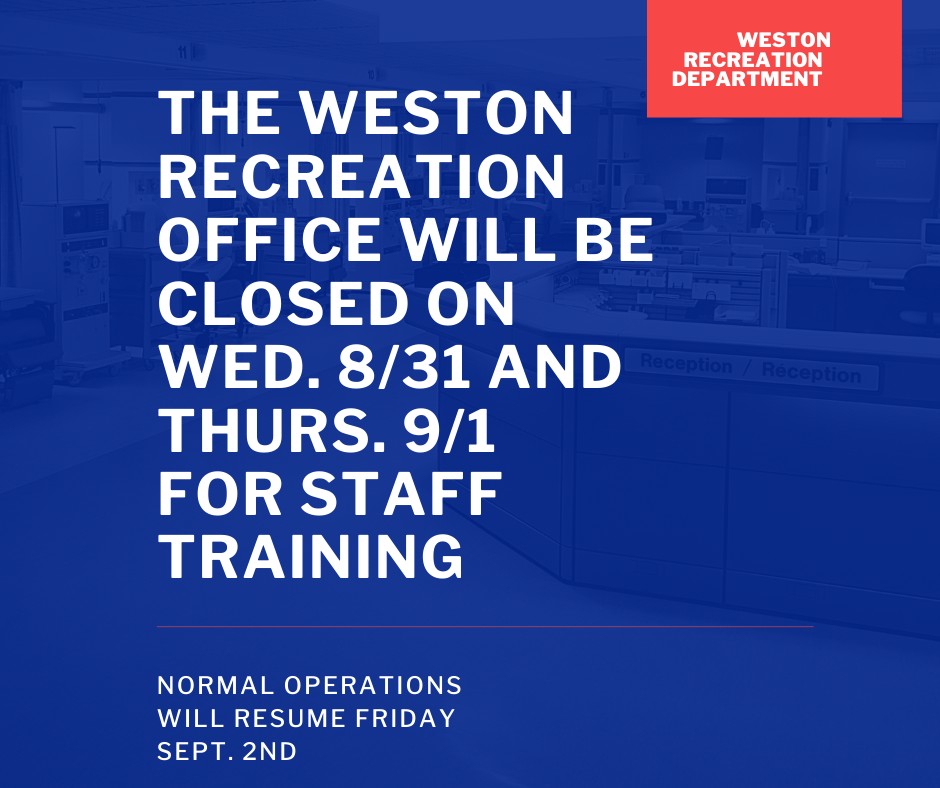 WESTON RECREATION DEPARTMENT

THE WESTON RECREATION OFFICE WILL BE CLOSED ON WED. 8/31 AND THURS. 9/1 FOR STAFF TRAINING

Reception / Réception

NORMAL OPERATIONS WILL RESUME FRIDAY SEPT. 2ND